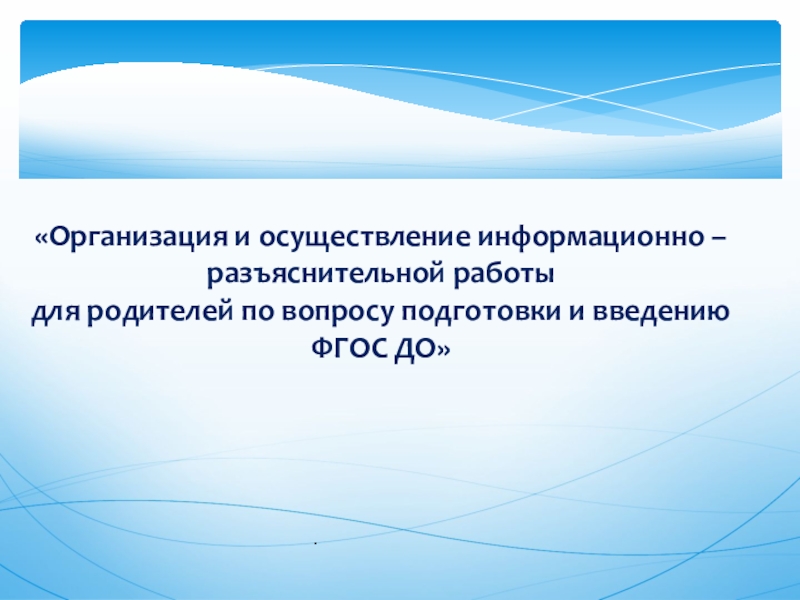 «Организация и осуществление информационно – разъяснительной работы
для родителей по вопросу подготовки и введению ФГОС ДО»

.